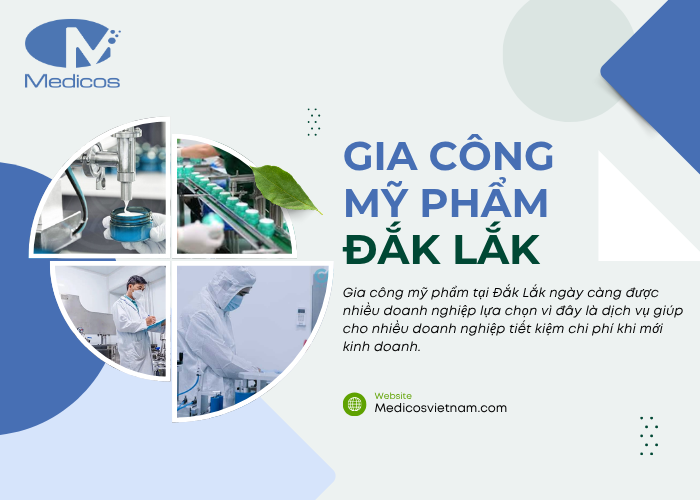 Medicos

GIA CÔNG MỸ PHẨM ĐẮK LẮK

Gia công mỹ phẩm tại Đắk Lắk ngày càng được nhiều doanh nghiệp lựa chọn vì đây là dịch vụ giúp cho nhiều doanh nghiệp tiết kiệm chi phí khi mới kinh doanh.

Website
Medicosvietnam.com